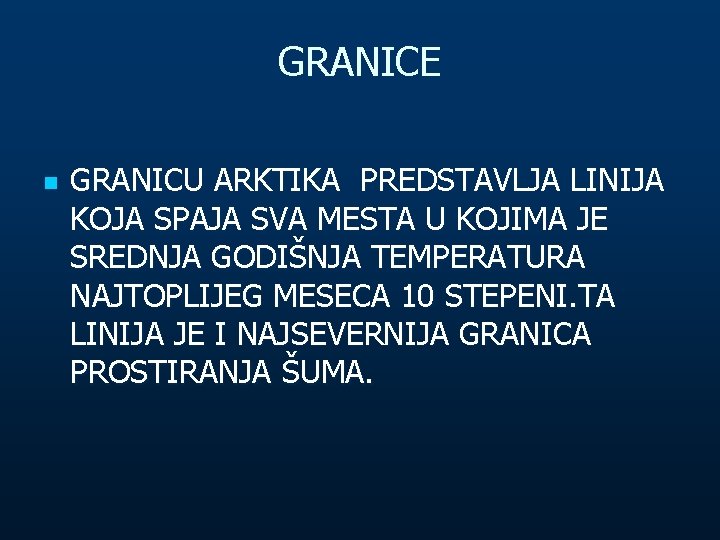 GRANICE

GRANICU ARKTIKA PREDSTAVLJA LINIJA KOJA SPAJA SVA MESTA U KOJIMA JE SREDNJA GODIŠNJA TEMPERATURA NAJTOPLIJEG MESECA 10 STEPENI.TA LINIJA JE I NAJSEVERNIJA GRANICA PROSTIRANJA ŠUMA.